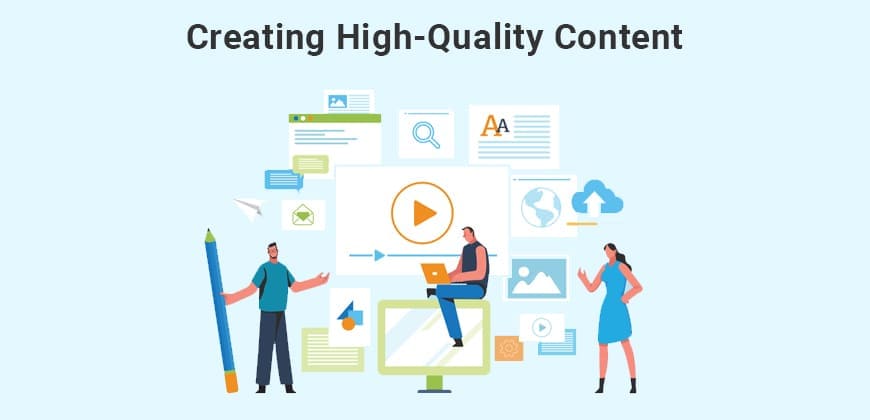 Creating High-Quality Content

AA